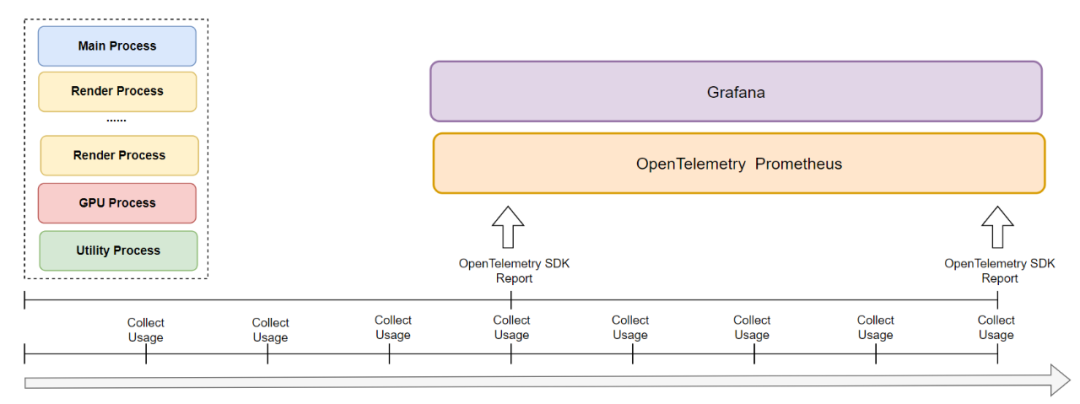 Main Process

Render Process

......

Render Process

GPU Process

Utility Process

Grafana

OpenTelemetry Prometheus

OpenTelemetry SDK Report

OpenTelemetry SDK Report

Collect Usage

Collect Usage

Collect Usage

Collect Usage

Collect Usage

Collect Usage

Collect Usage

Collect Usage